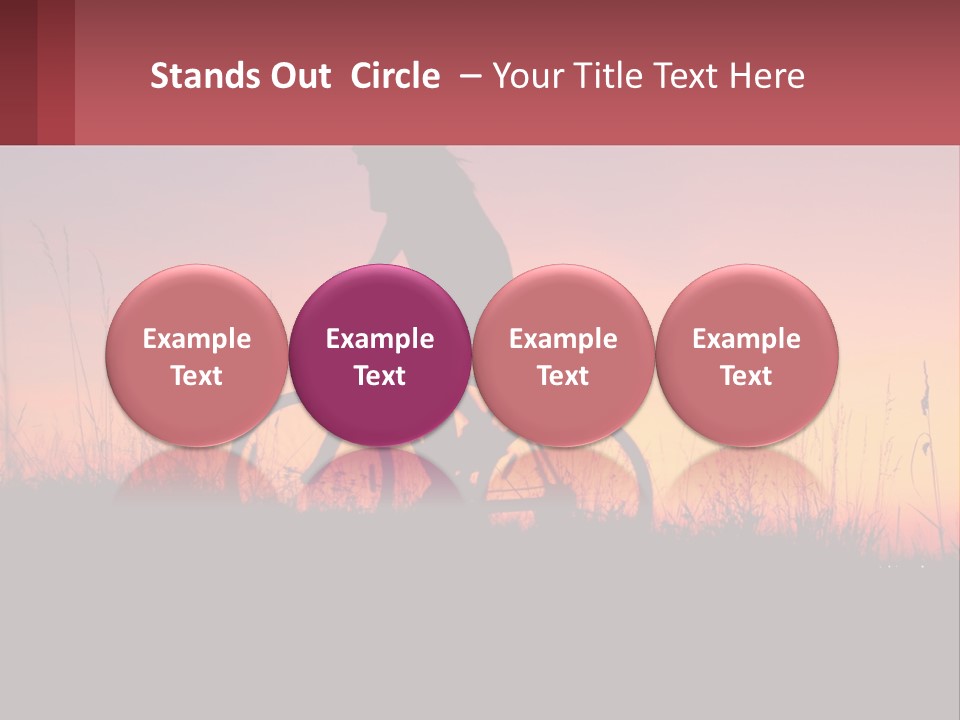 Stands Out Circle – Your Title Text Here

Example Text

Example Text

Example Text

Example Text